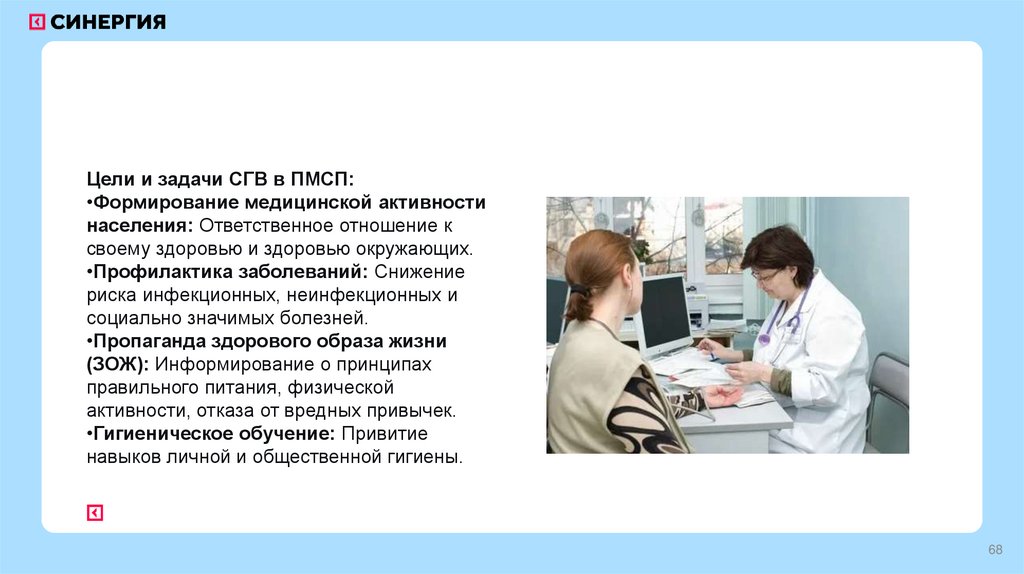 СИНЕРГИЯ

Цели и задачи СГВ в ПМСП:
•Формирование медицинской активности населения: Ответственное отношение к своему здоровью и здоровью окружающих.
•Профилактика заболеваний: Снижение риска инфекционных, неинфекционных и социально значимых болезней.
•Пропаганда здорового образа жизни (ЗОЖ): Информирование о принципах правильного питания, физической активности, отказа от вредных привычек.
•Гигиеническое обучение: Привитие навыков личной и общественной гигиены.

68